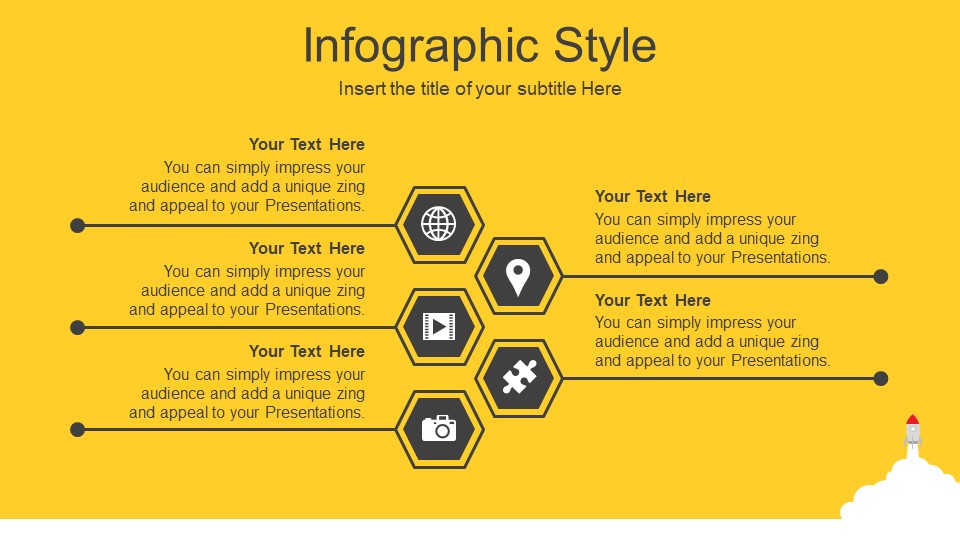 Infographic Style

Insert the title of your subtitle Here

Your Text Here

You can simply impress your audience and add a unique zing and appeal to your Presentations.

Your Text Here

You can simply impress your audience and add a unique zing and appeal to your Presentations.

Your Text Here

You can simply impress your audience and add a unique zing and appeal to your Presentations.

Your Text Here

You can simply impress your audience and add a unique zing and appeal to your Presentations.

Your Text Here

You can simply impress your audience and add a unique zing and appeal to your Presentations.